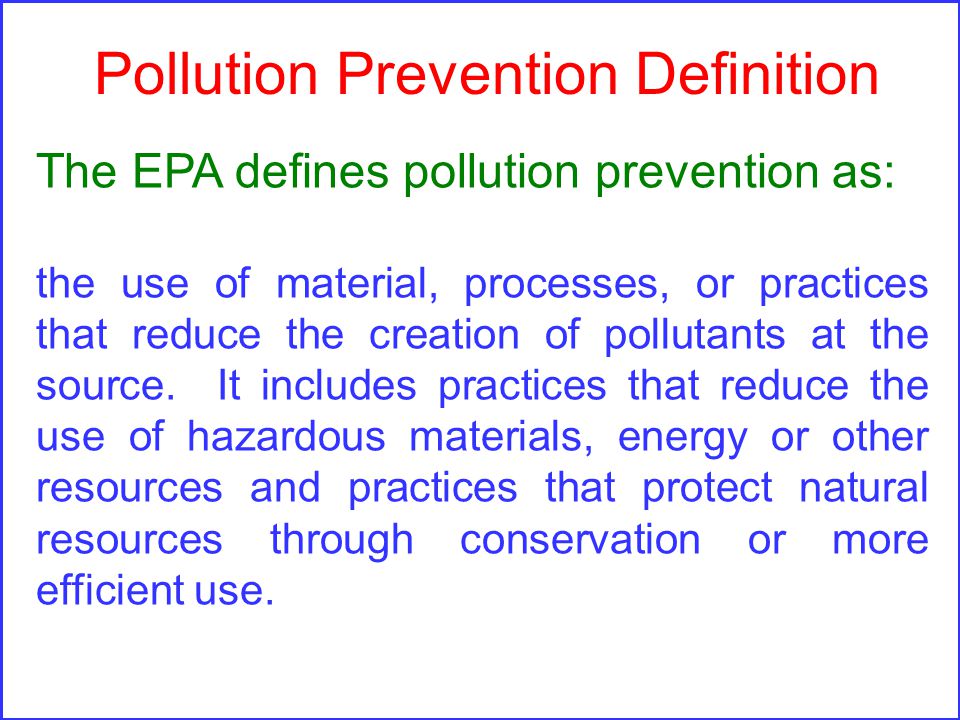 Pollution Prevention Definition

The EPA defines pollution prevention as:

the use of material, processes, or practices that reduce the creation of pollutants at the source. It includes practices that reduce the use of hazardous materials, energy or other resources and practices that protect natural resources through conservation or more efficient use.